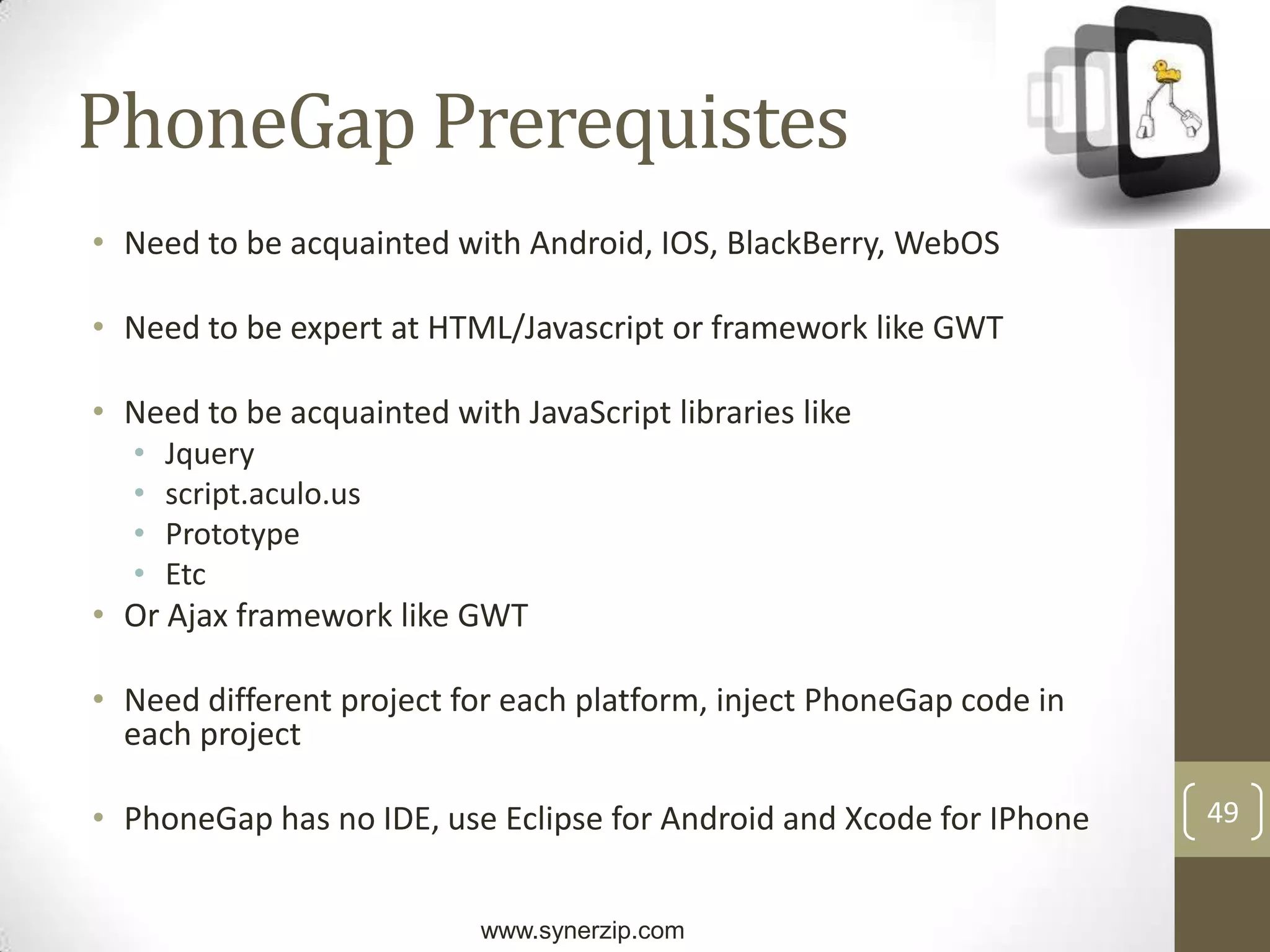 PhoneGap Prerequistes

• Need to be acquainted with Android, IOS, BlackBerry, WebOS

• Need to be expert at HTML/Javascript or framework like GWT

• Need to be acquainted with JavaScript libraries like
  • Jquery
  • script.aculo.us
  • Prototype
  • Etc
• Or Ajax framework like GWT

• Need different project for each platform, inject PhoneGap code in each project

• PhoneGap has no IDE, use Eclipse for Android and Xcode for IPhone

49

www.synerzip.com